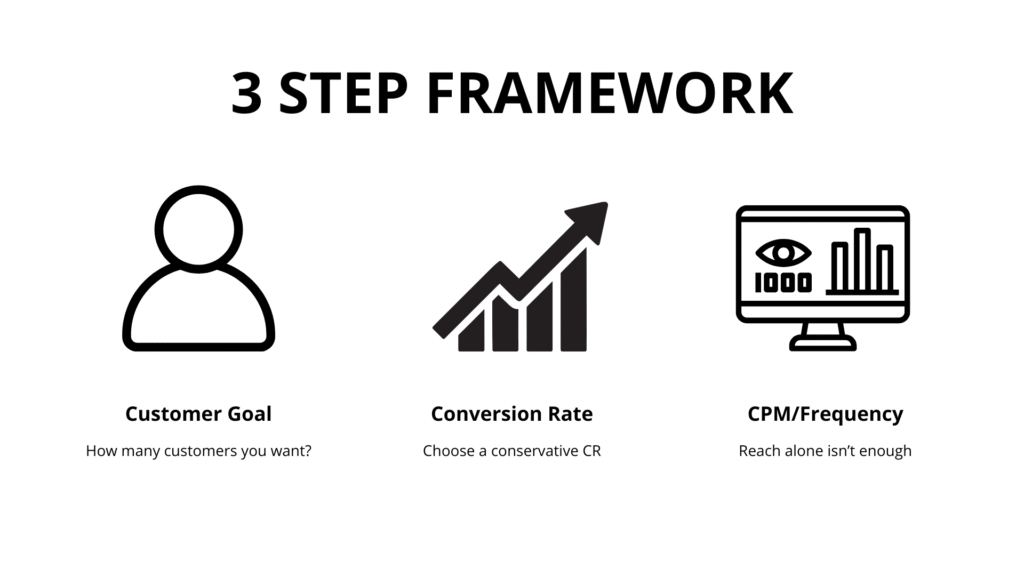 3 STEP FRAMEWORK

1000

Customer Goal

How many customers you want?

Conversion Rate

Choose a conservative CR

CPM/Frequency

Reach alone isn't enough